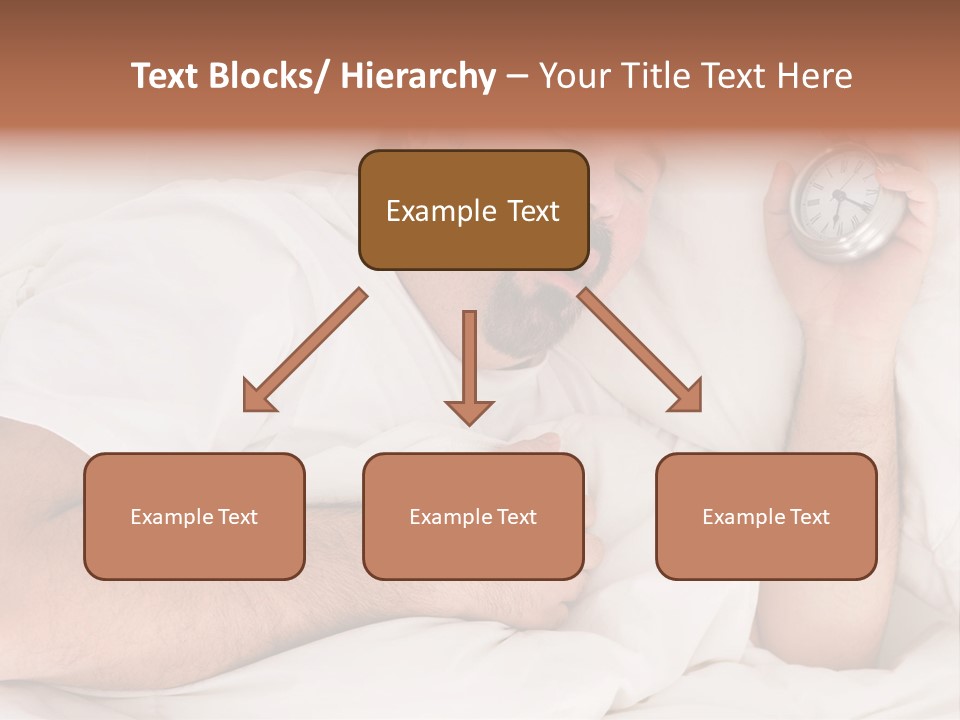 Text Blocks/ Hierarchy – Your Title Text Here

Example Text

Example Text

Example Text

Example Text